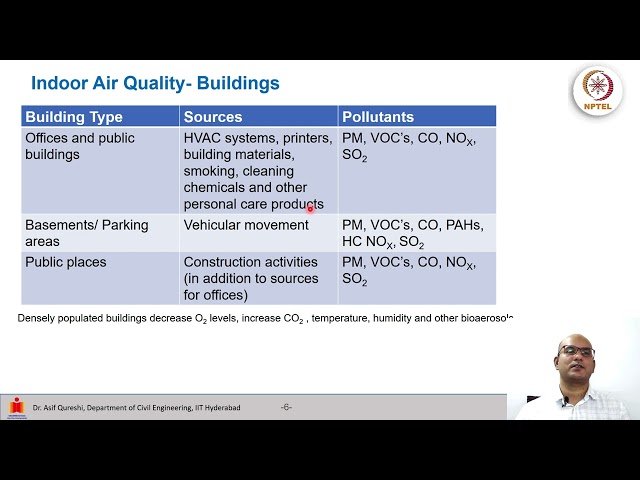 Indoor Air Quality- Buildings

NPTEL

| Building Type | Sources | Pollutants |
|---|---|---|
| Offices and public buildings | HVAC systems, printers, building materials, smoking, cleaning chemicals and other personal care products | PM, VOC's, CO, $NO_X$, $SO_2$ |
| Basements/ Parking areas | Vehicular movement | PM, VOC's, CO, PAHs, HC $NO_X$, $SO_2$ |
| Public places | Construction activities (in addition to sources for offices) | PM, VOC's, CO, $NO_X$, $SO_2$ |

Densely populated buildings decrease $O_2$ levels, increase $CO_2$ , temperature, humidity and other bioaerosols

Dr. Asif Qureshi, Department of Civil Engineering, IIT Hyderabad

-6-